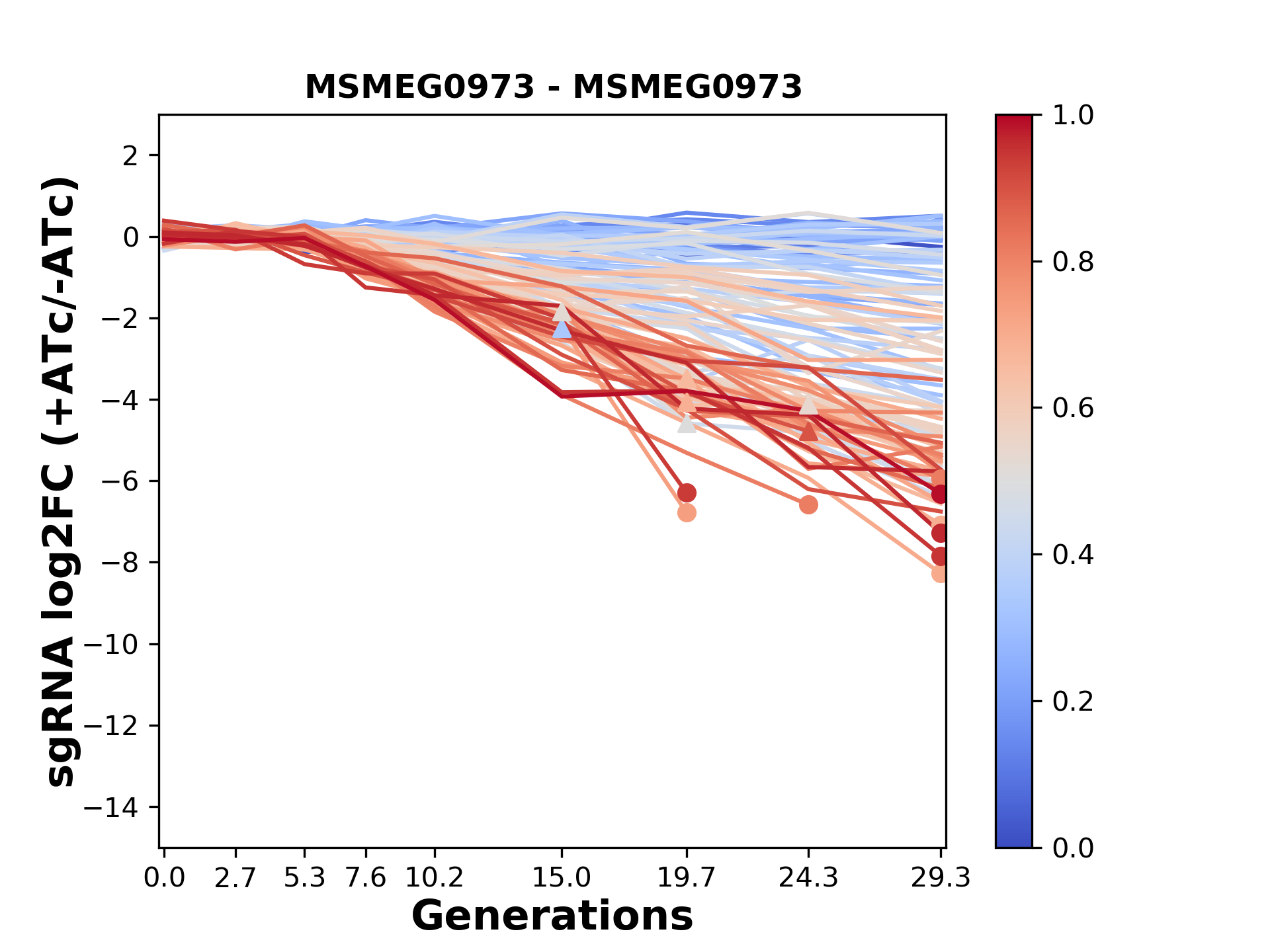 MSMEG0973 - MSMEG0973

sgRNA log2FC (+ATc/-ATc)

2
0
−2
−4
−6
−8
−10
−12
−14

0.0 2.7 5.3 7.6 10.2 15.0 19.7 24.3 29.3

Generations

1.0
0.8
0.6
0.4
0.2
0.0